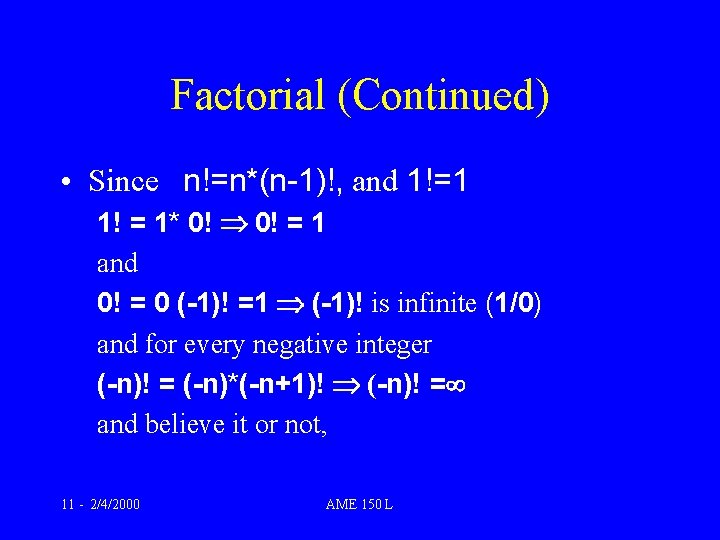 Factorial (Continued)

• Since $n!=n*(n-1)!$, and $1!=1$

$1! = 1* 0! \Rightarrow 0! = 1$

and

$0! = 0 (-1)! =1 \Rightarrow (-1)!$ is infinite ($1/0$)

and for every negative integer

$(-n)! = (-n)*(-n+1)! \Rightarrow (-n)! =\infty$

and believe it or not,

11 - 2/4/2000

AME 150 L